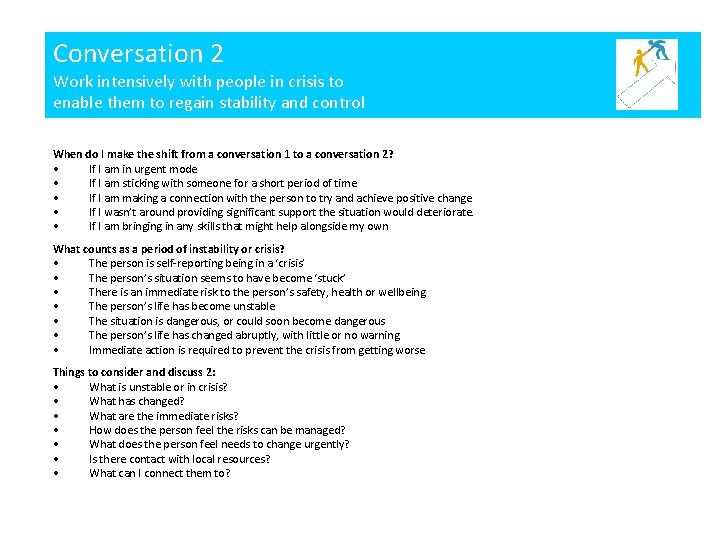 Conversation 2
Work intensively with people in crisis to enable them to regain stability and control

When do I make the shift from a conversation 1 to a conversation 2?
• If I am in urgent mode
• If I am sticking with someone for a short period of time
• If I am making a connection with the person to try and achieve positive change
• If I wasn't around providing significant support the situation would deteriorate.
• If I am bringing in any skills that might help alongside my own

What counts as a period of instability or crisis?
• The person is self-reporting being in a 'crisis'
• The person's situation seems to have become 'stuck'
• There is an immediate risk to the person's safety, health or wellbeing
• The person's life has become unstable
• The situation is dangerous, or could soon become dangerous
• The person's life has changed abruptly, with little or no warning
• Immediate action is required to prevent the crisis from getting worse

Things to consider and discuss 2:
• What is unstable or in crisis?
• What has changed?
• What are the immediate risks?
• How does the person feel the risks can be managed?
• What does the person feel needs to change urgently?
• Is there contact with local resources?
• What can I connect them to?